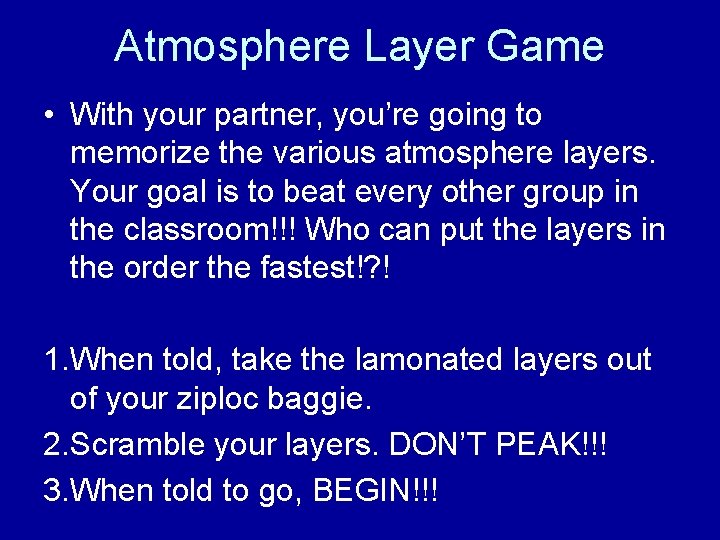 Atmosphere Layer Game

• With your partner, you're going to memorize the various atmosphere layers. Your goal is to beat every other group in the classroom!!! Who can put the layers in the order the fastest!?!

1.When told, take the lamonated layers out of your ziploc baggie.

2.Scramble your layers. DON'T PEAK!!!

3.When told to go, BEGIN!!!